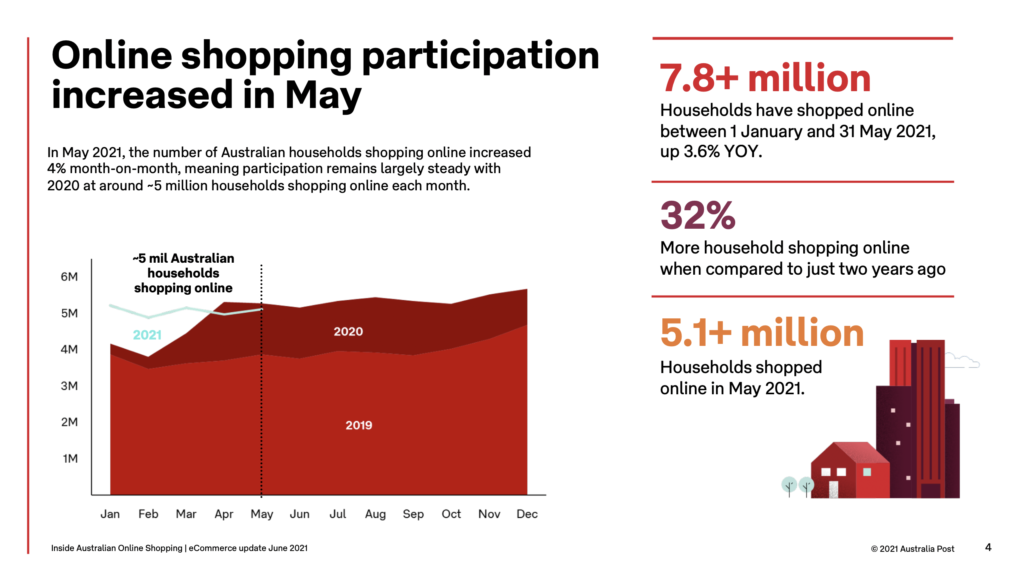 Online shopping participation increased in May

In May 2021, the number of Australian households shopping online increased 4% month-on-month, meaning participation remains largely steady with 2020 at around ~5 million households shopping online each month.

~5 mil Australian households shopping online

6M
5M
4M
3M
2M
1M

2021
2020
2019

Jan Feb Mar Apr May Jun Jul Aug Sep Oct Nov Dec

7.8+ million
Households have shopped online between 1 January and 31 May 2021, up 3.6% YOY.

32%
More household shopping online when compared to just two years ago

5.1+ million
Households shopped online in May 2021.

Inside Australian Online Shopping | eCommerce update June 2021

© 2021 Australia Post

4